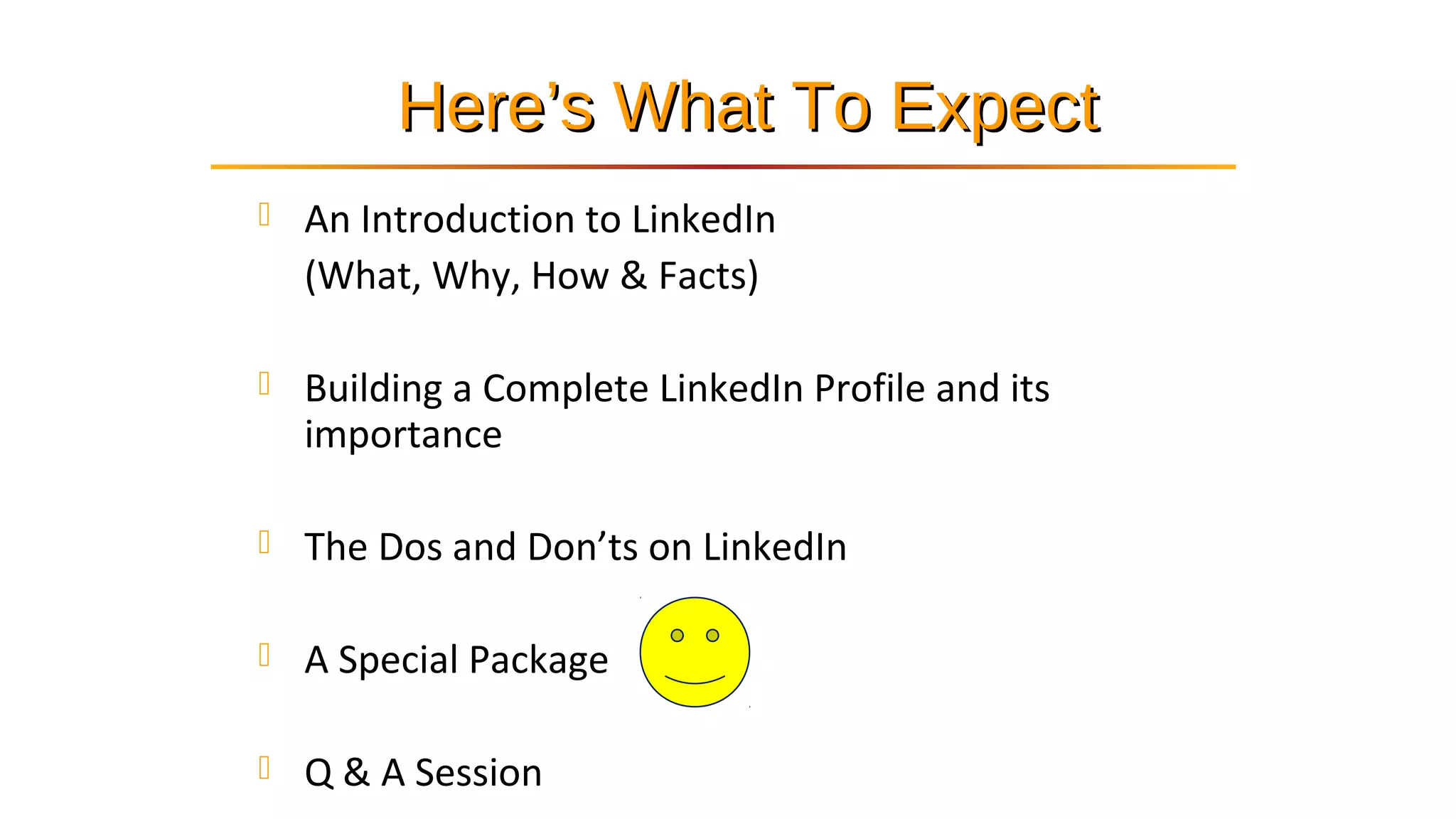 Here’s What To Expect

An Introduction to LinkedIn
(What, Why, How & Facts)

Building a Complete LinkedIn Profile and its importance

The Dos and Don’ts on LinkedIn

A Special Package

Q & A Session